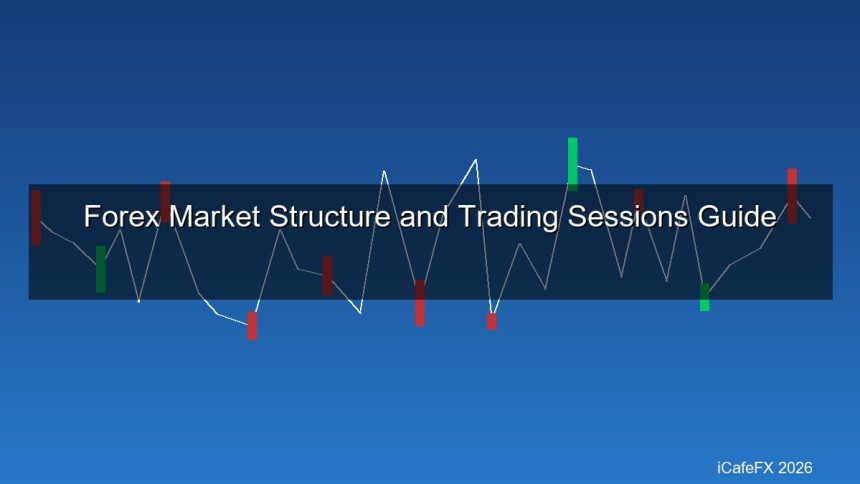 Forex Market Structure and Trading Sessions Guide

iCafeFX 2026